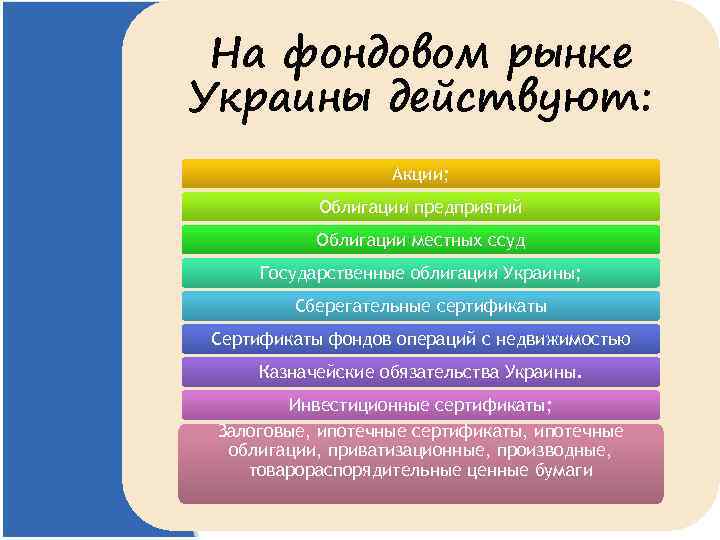 На фондовом рынке Украины действуют:

Акции;

Облигации предприятий

Облигации местных ссуд

Государственные облигации Украины;

Сберегательные сертификаты

Сертификаты фондов операций с недвижимостью

Казначейские обязательства Украины.

Инвестиционные сертификаты;

Залоговые, ипотечные сертификаты, ипотечные облигации, приватизационные, производные, товарораспорядительные ценные бумаги